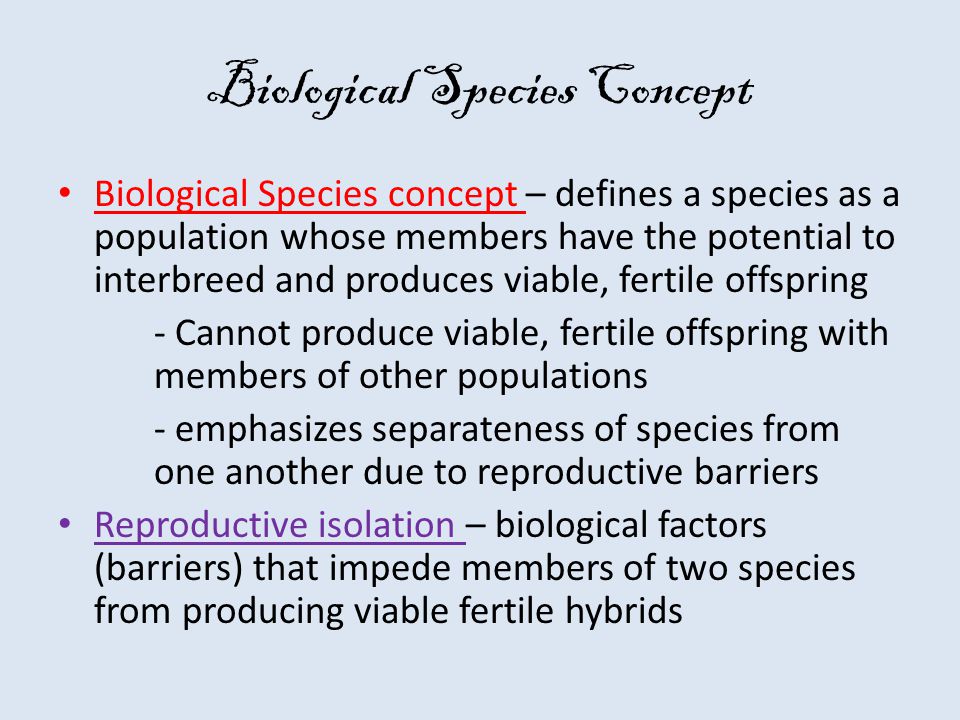 Biological Species Concept

• Biological Species concept – defines a species as a population whose members have the potential to interbreed and produces viable, fertile offspring

- Cannot produce viable, fertile offspring with members of other populations

- emphasizes separateness of species from one another due to reproductive barriers

• Reproductive isolation – biological factors (barriers) that impede members of two species from producing viable fertile hybrids